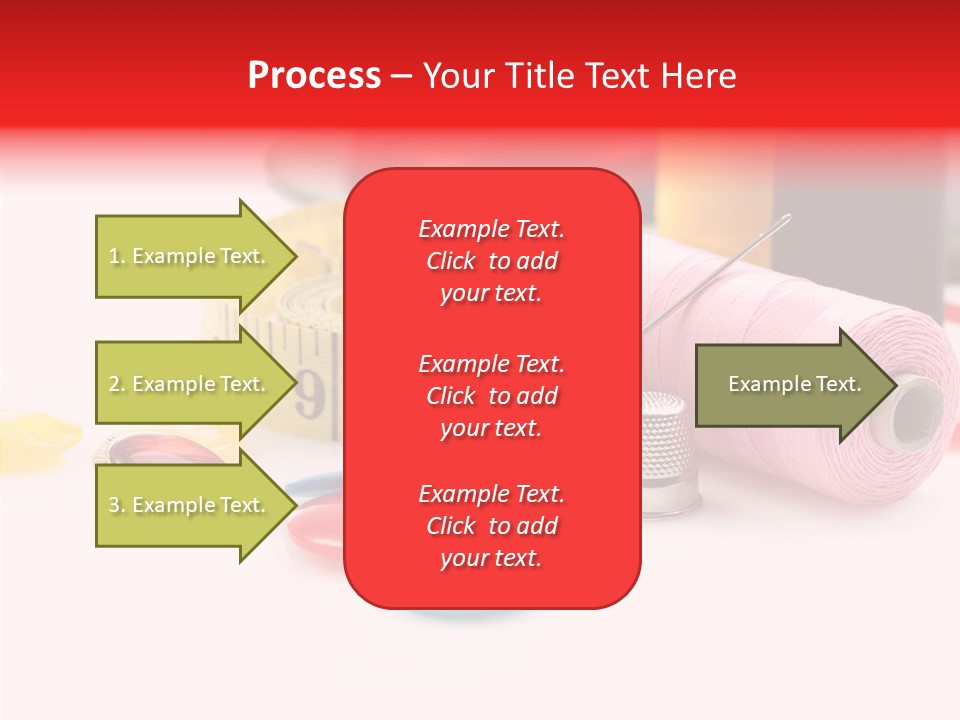 Process – Your Title Text Here

1. Example Text.

2. Example Text.

3. Example Text.

Example Text. Click to add your text.

Example Text. Click to add your text.

Example Text. Click to add your text.

Example Text.